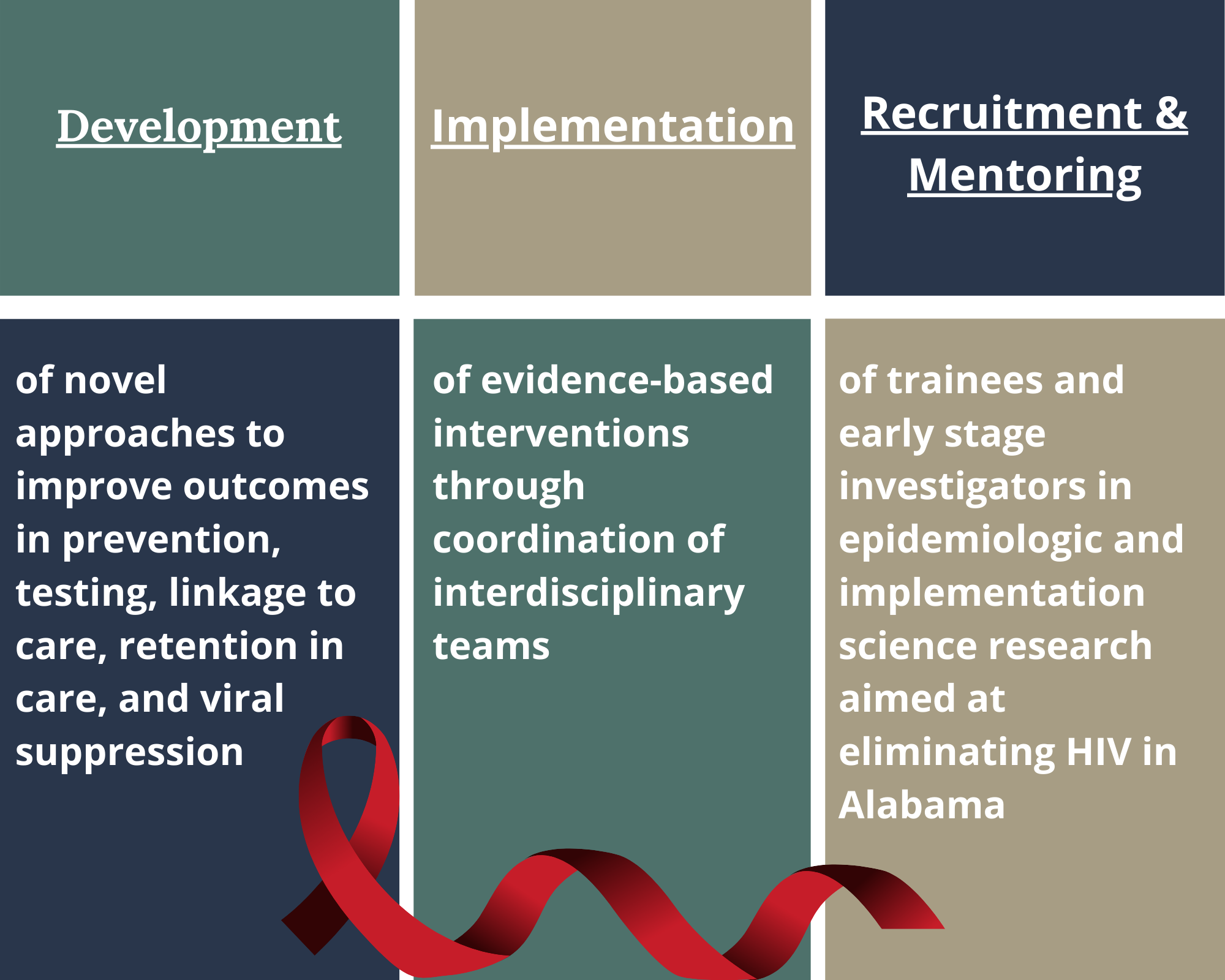 Development

of novel approaches to improve outcomes in prevention, testing, linkage to care, retention in care, and viral suppression

Implementation

of evidence-based interventions through coordination of interdisciplinary teams

Recruitment & Mentoring

of trainees and early stage investigators in epidemiologic and implementation science research aimed at eliminating HIV in Alabama